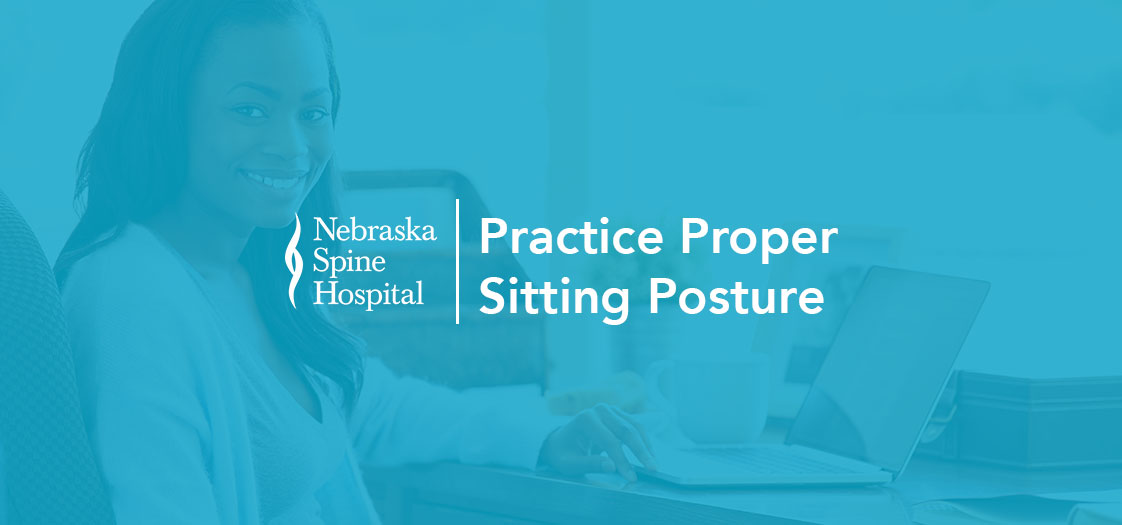 Nebraska Spine Hospital

Practice Proper Sitting Posture